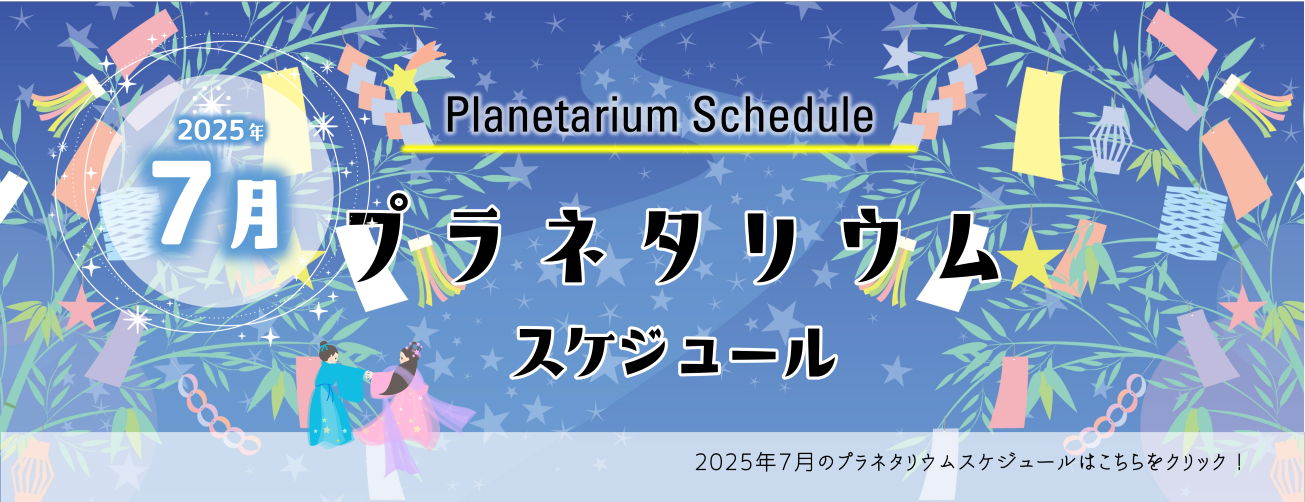 2025年
7月

Planetarium Schedule

プラネタリウム
スケジュール

2025年7月のプラネタリウムスケジュールはこちらをクリック！